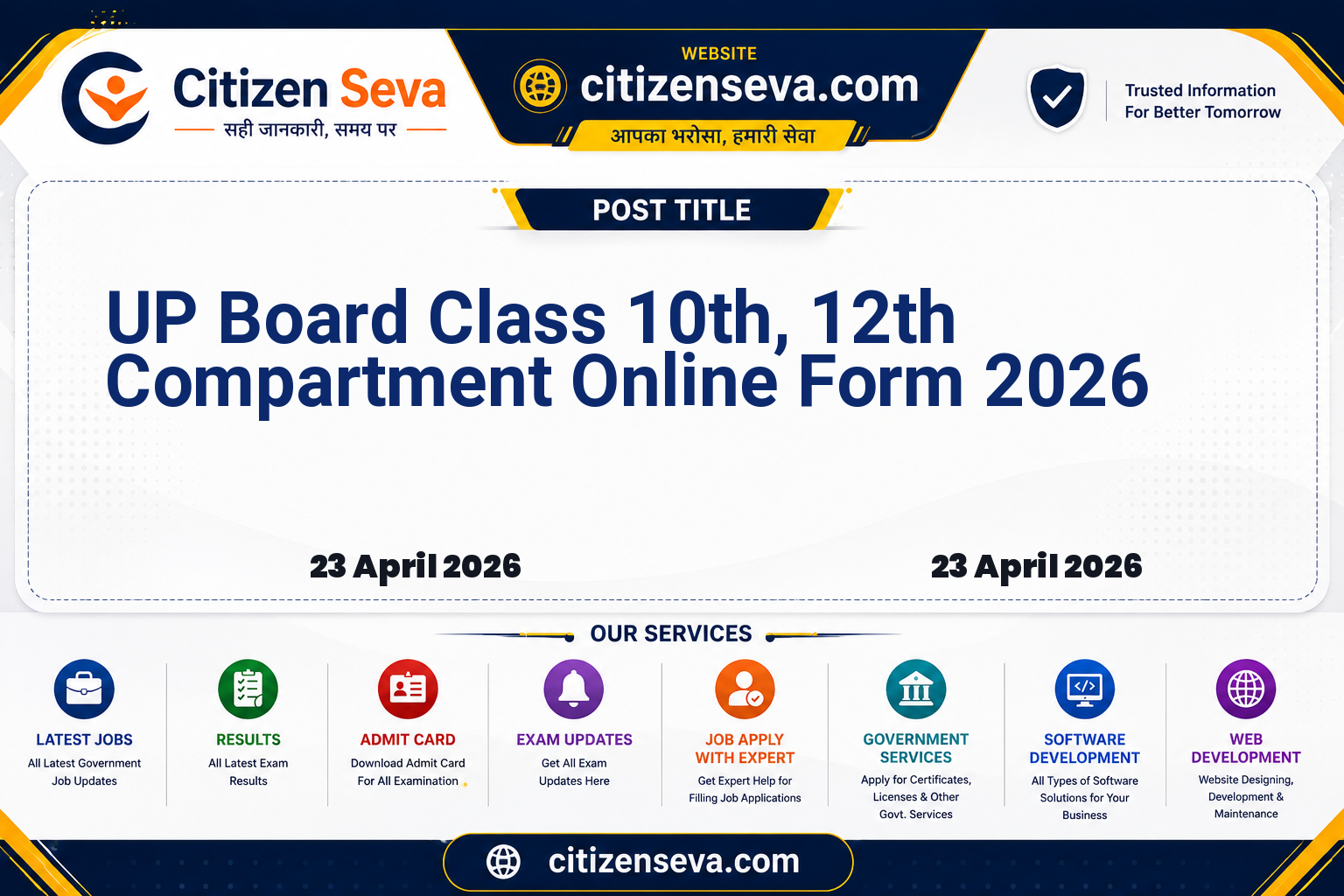 Citizen Seva
सही जानकारी, समय पर

WEBSITE
citizenseva.com
आपका भरोसा, हमारी सेवा

Trusted Information
For Better Tomorrow

POST TITLE

UP Board Class 10th, 12th Compartment Online Form 2026

23 April 2026

23 April 2026

OUR SERVICES

LATEST JOBS
All Latest Government Job Updates

RESULTS
All Latest Exam Results

ADMIT CARD
Download Admit Card For All Examination

EXAM UPDATES
Get All Exam Updates Here

JOB APPLY WITH EXPERT
Get Expert Help for Filling Job Applications

GOVERNMENT SERVICES
Apply for Certificates, Licenses & Other Govt. Services

SOFTWARE DEVELOPMENT
All Types of Software Solutions for Your Business

WEB DEVELOPMENT
Website Designing, Development & Maintenance

citizenseva.com